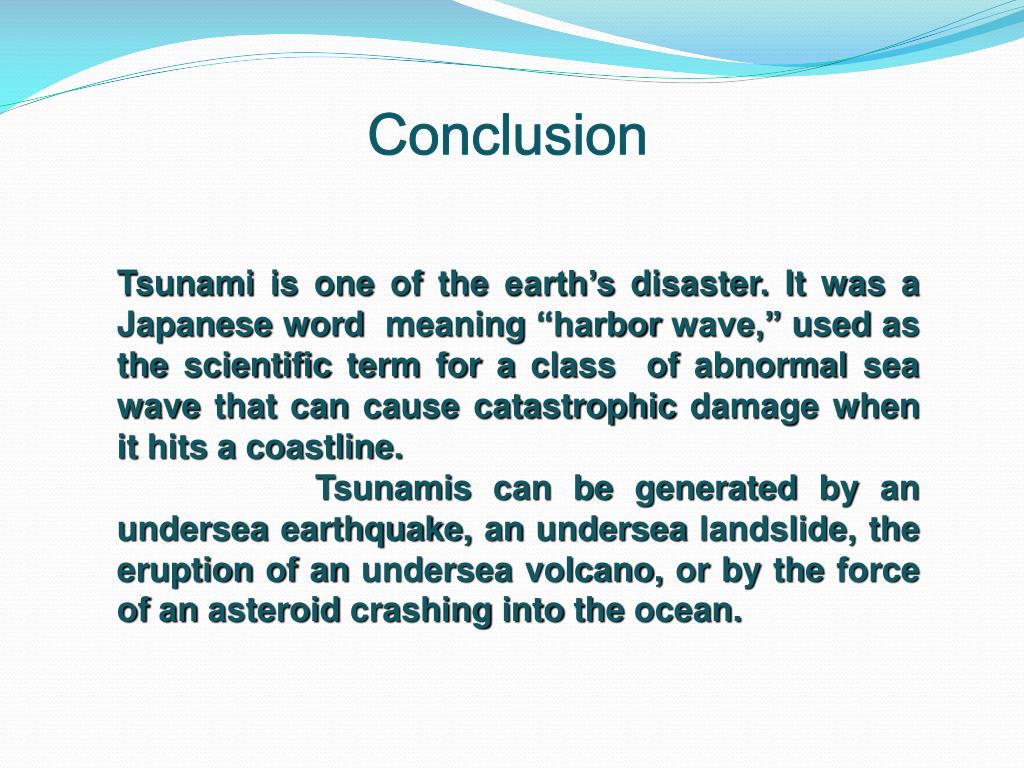 Conclusion

Tsunami is one of the earth’s disaster. It was a Japanese word meaning “harbor wave,” used as the scientific term for a class of abnormal sea wave that can cause catastrophic damage when it hits a coastline.

Tsunamis can be generated by an undersea earthquake, an undersea landslide, the eruption of an undersea volcano, or by the force of an asteroid crashing into the ocean.